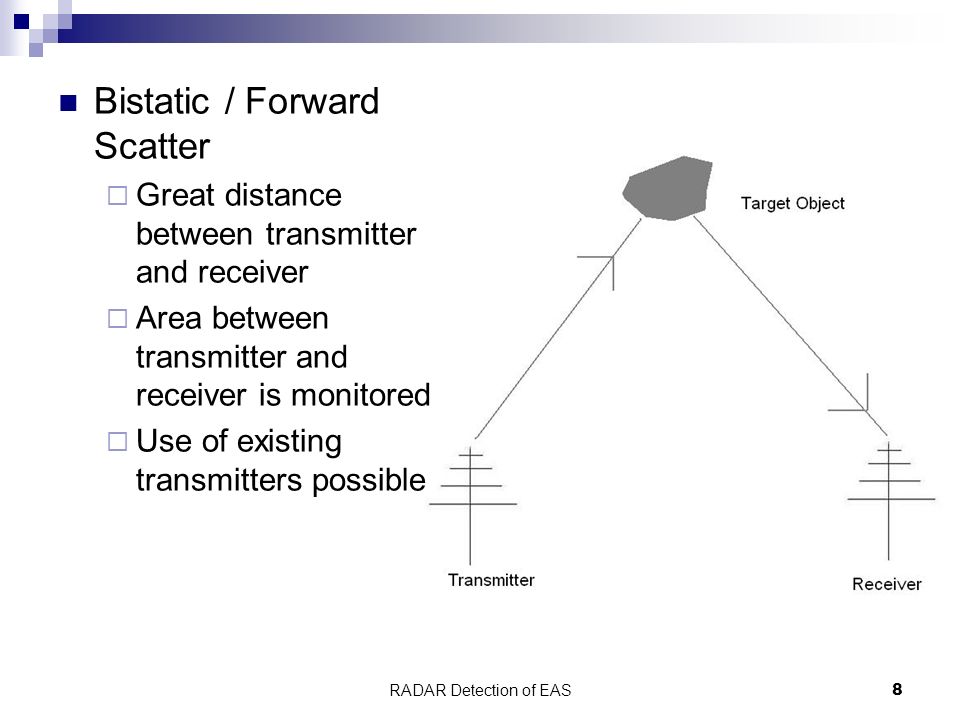 Bistatic / Forward Scatter

Great distance between transmitter and receiver

Area between transmitter and receiver is monitored

Use of existing transmitters possible

Target Object

Transmitter

Receiver

RADAR Detection of EAS

8